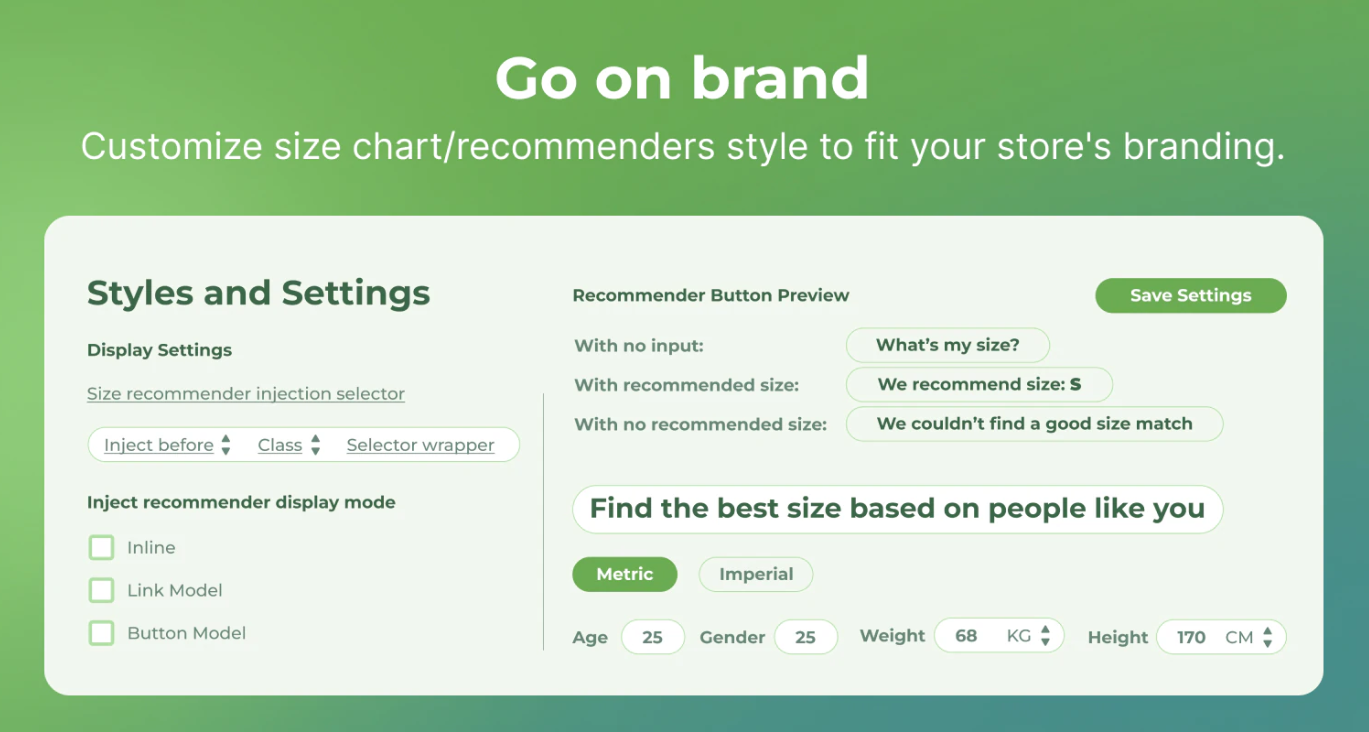 Go on brand

Customize size chart/recommenders style to fit your store's branding.

Styles and Settings

Display Settings

Size recommender injection selector

Inject before

Class

Selector wrapper

Inject recommender display mode

Inline

Link Model

Button Model

Recommender Button Preview

Save Settings

With no input:

What's my size?

With recommended size:

We recommend size: S

With no recommended size:

We couldn't find a good size match

Find the best size based on people like you

Metric

Imperial

Age 25 Gender 25 Weight 68 KG Height 170 CM